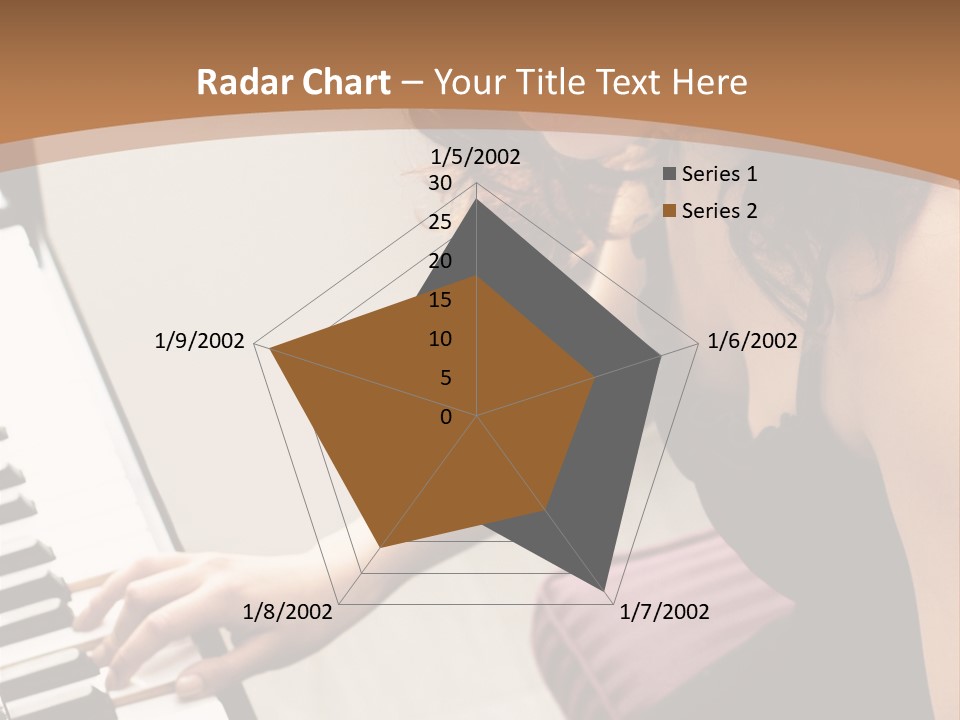 Radar Chart – Your Title Text Here

1/5/2002
30
25
20
15
10
5
0
1/6/2002
1/7/2002
1/8/2002
1/9/2002

Series 1
Series 2